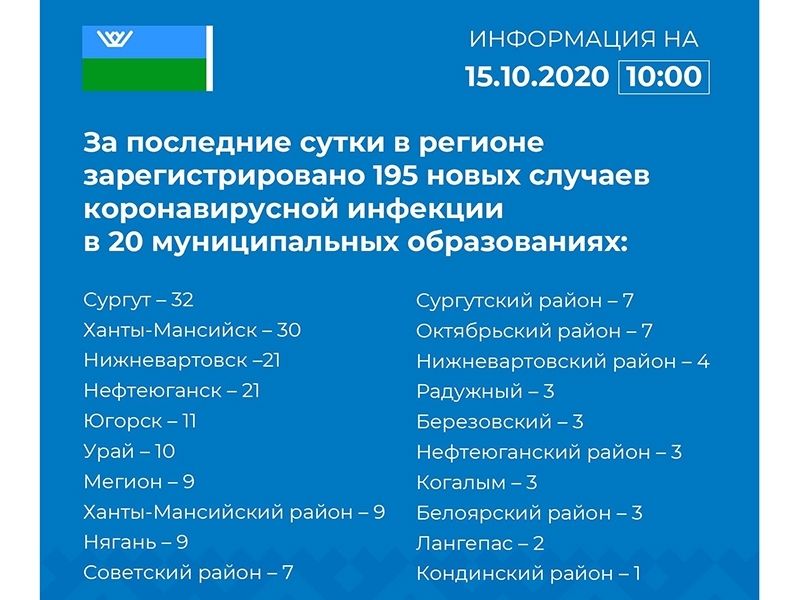 ИНФОРМАЦИЯ НА
15.10.2020 10:00

За последние сутки в регионе зарегистрировано 195 новых случаев коронавирусной инфекции в 20 муниципальных образованиях:

Сургут – 32
Ханты-Мансийск – 30
Нижневартовск –21
Нефтеюганск – 21
Югорск – 11
Урай – 10
Мегион – 9
Ханты-Мансийский район – 9
Нягань – 9
Советский район – 7

Сургутский район – 7
Октябрьский район – 7
Нижневартовский район – 4
Радужный – 3
Березовский – 3
Нефтеюганский район – 3
Когалым – 3
Белоярский район – 3
Лангепас – 2
Кондинский район – 1